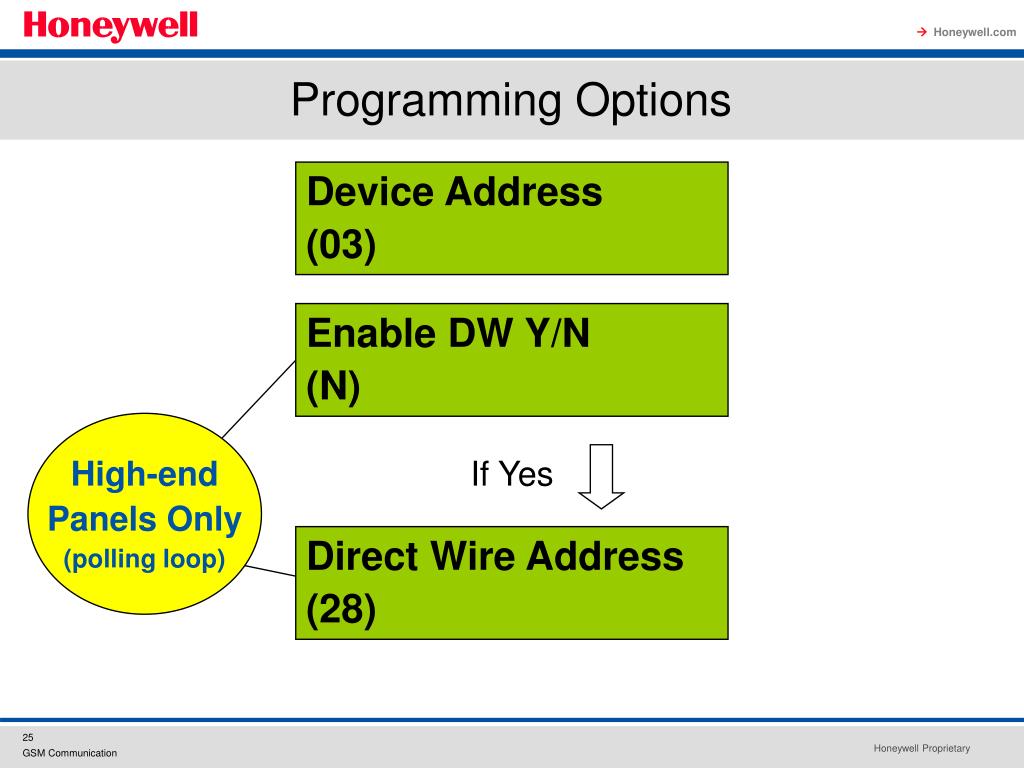 Honeywell

→ Honeywell.com

Programming Options

Device Address
(03)

Enable DW Y/N
(N)

High-end
Panels Only
(polling loop)

If Yes

Direct Wire Address
(28)

25
GSM Communication

Honeywell Proprietary